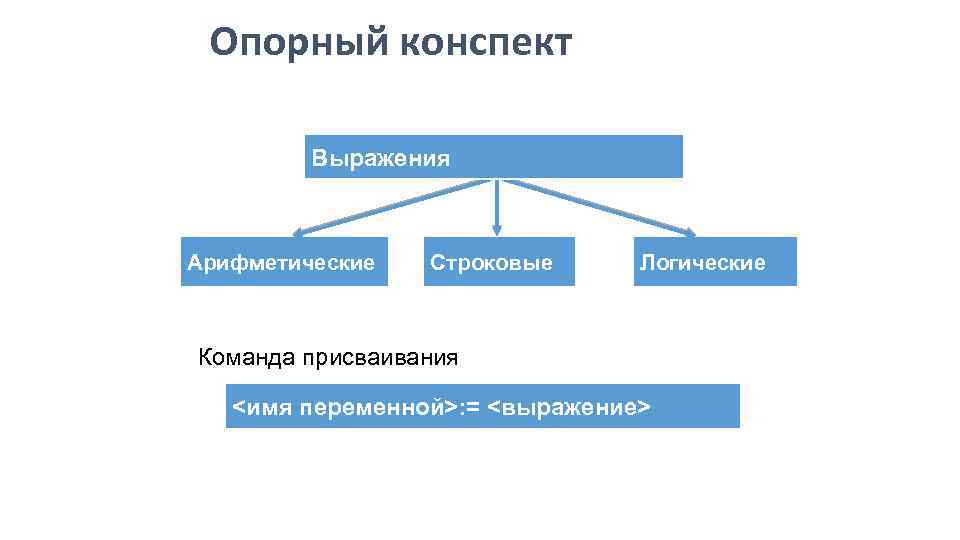 Опорный конспект

Выражения

Арифметические

Строковые

Логические

Команда присваивания

<имя переменной>:= <выражение>